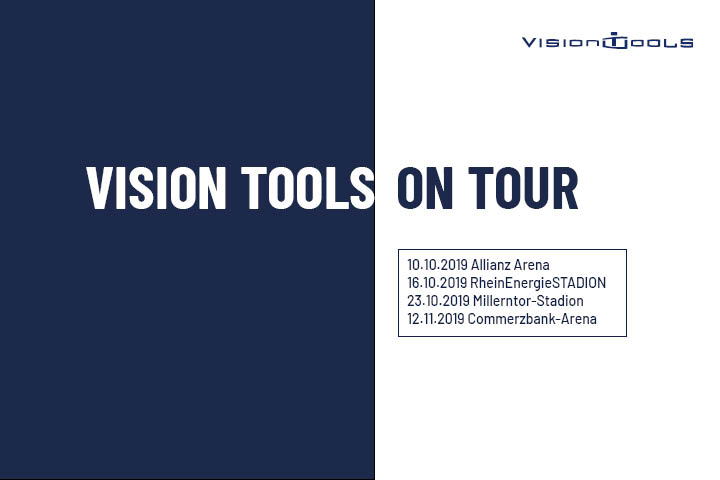 VISIONTOOLS

VISION TOOLS ON TOUR

10.10.2019 Allianz Arena
16.10.2019 RheinEnergieSTADION
23.10.2019 Millerntor-Stadion
12.11.2019 Commerzbank-Arena